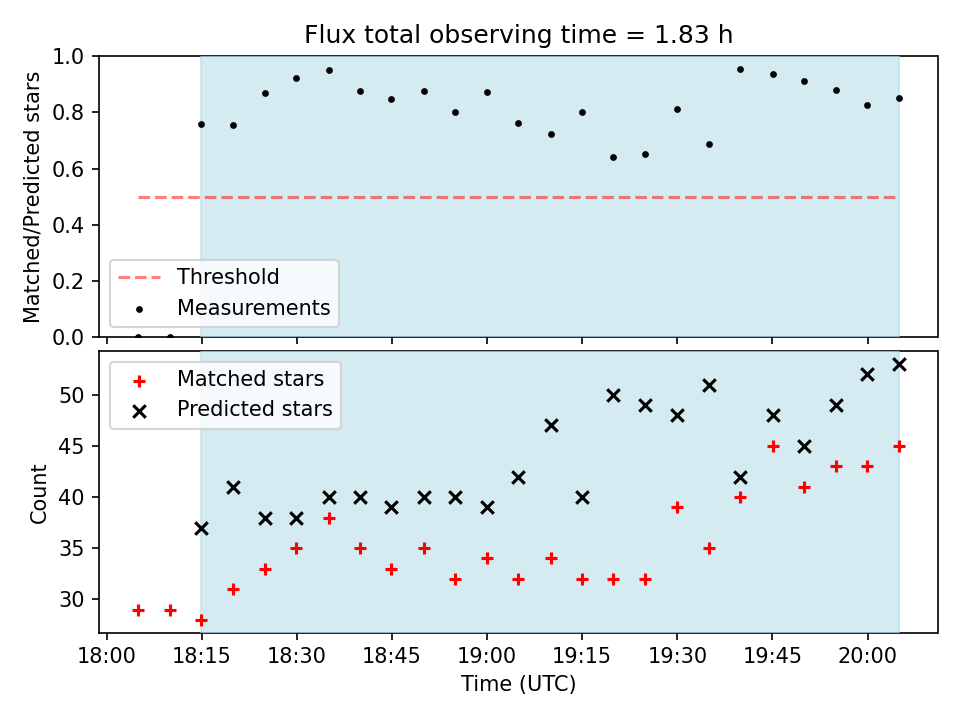 Flux total observing time = 1.83 h

Matched/Predicted stars

1.0
0.8
0.6
0.4
0.2
0.0

Threshold
Measurements

Matched stars
Predicted stars

Count

50
45
40
35
30

18:00 18:15 18:30 18:45 19:00 19:15 19:30 19:45 20:00

Time (UTC)